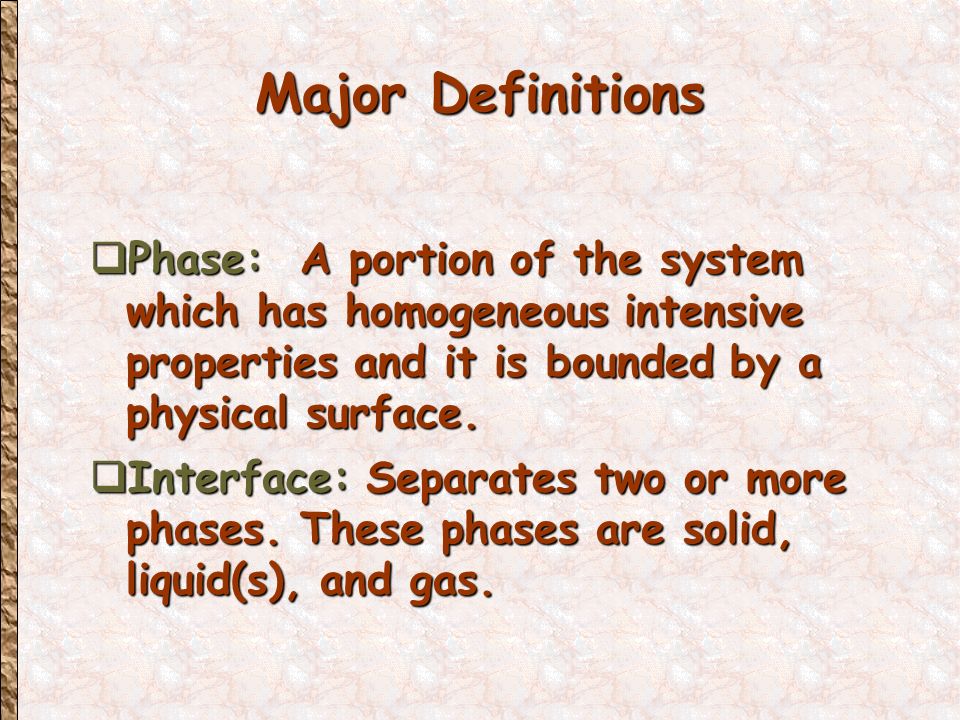 Major Definitions

❑Phase: A portion of the system which has homogeneous intensive properties and it is bounded by a physical surface.

❑Interface: Separates two or more phases. These phases are solid, liquid(s), and gas.